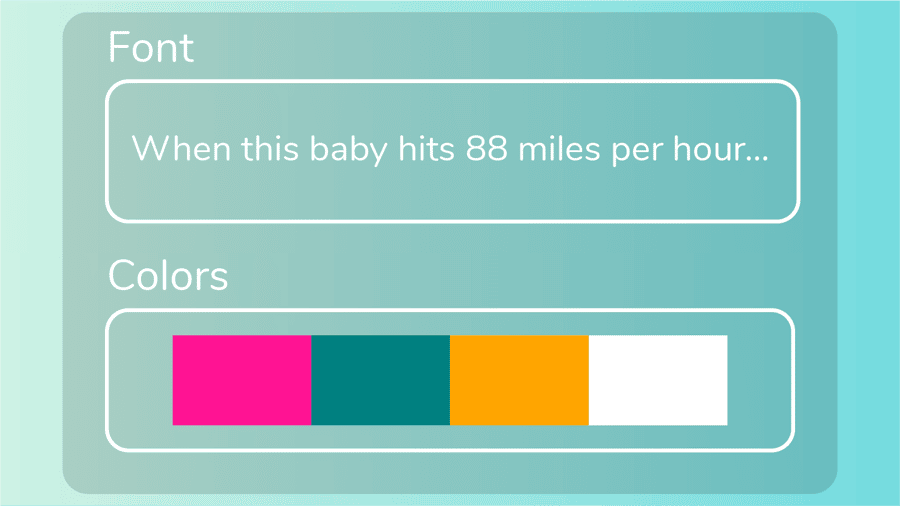 Font

When this baby hits 88 miles per hour...

Colors